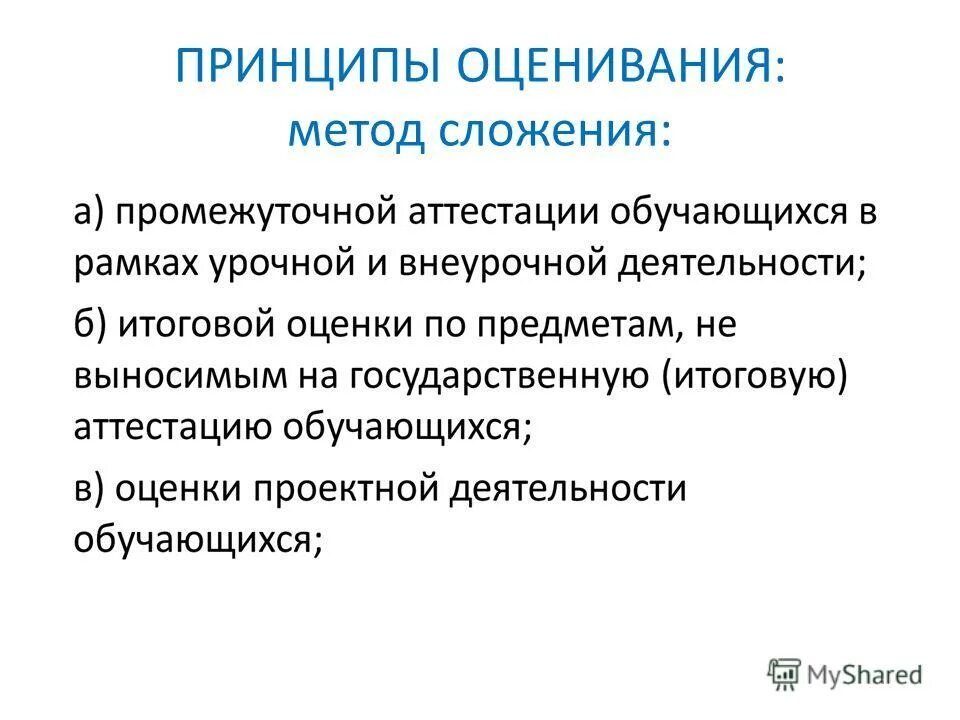 ПРИНЦИПЫ ОЦЕНИВАНИЯ:
метод сложения:

а) промежуточной аттестации обучающихся в рамках урочной и внеурочной деятельности;

б) итоговой оценки по предметам, не выносимым на государственную (итоговую) аттестацию обучающихся;

в) оценки проектной деятельности обучающихся;

MyShared